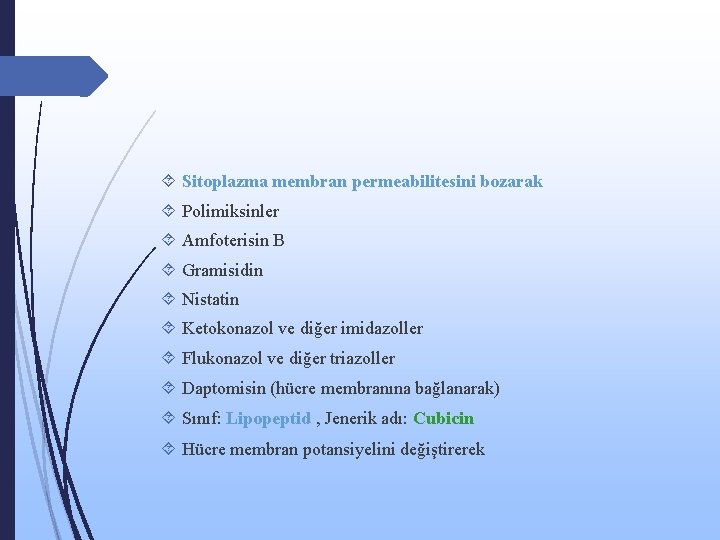 Sitoplazma membran permeabilitesini bozarak
Polimiksinler
Amfoterisin B
Gramisidin
Nistatin
Ketokonazol ve diğer imidazoller
Flukonazol ve diğer triazoller
Daptomisin (hücre membranına bağlanarak)
Sınıf: Lipopeptid , Jenerik adı: Cubicin
Hücre membran potansiyelini değiştirerek